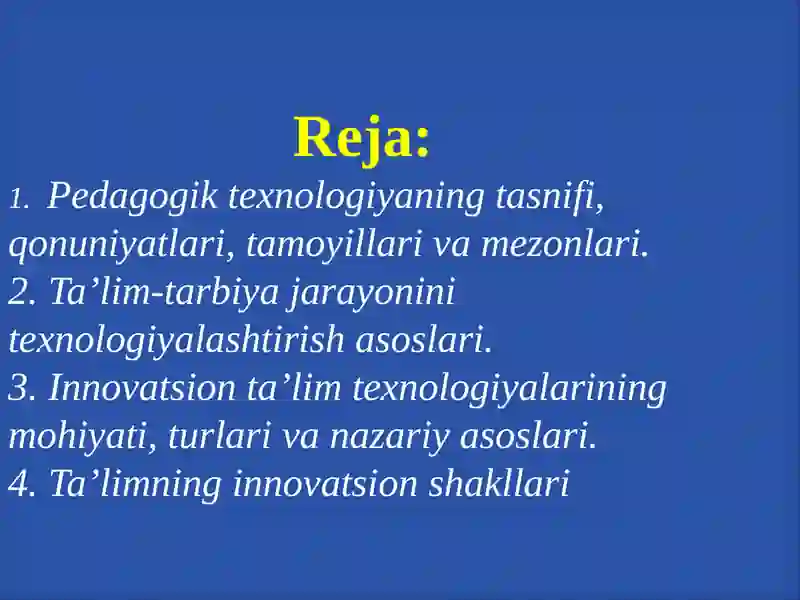 Reja:

1. Pedagogik texnologiyaning tasnifi, qonuniyatlari, tamoyillari va mezonlari.
2. Ta’lim-tarbiya jarayonini texnologiyalashtirish asoslari.
3. Innovatsion ta’lim texnologiyalarining mohiyati, turlari va nazariy asoslari.
4. Ta’limning innovatsion shakllari